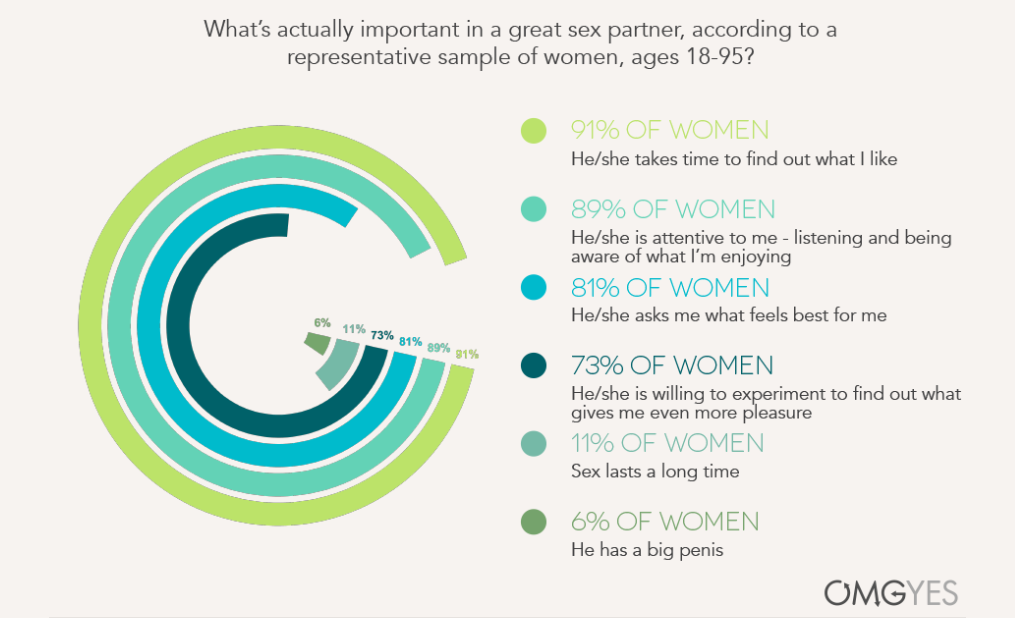 What's actually important in a great sex partner, according to a representative sample of women, ages 18-95?

6% 11% 73% 81% 89% 91%

91% OF WOMEN
He/she takes time to find out what I like

89% OF WOMEN
He/she is attentive to me - listening and being aware of what I'm enjoying

81% OF WOMEN
He/she asks me what feels best for me

73% OF WOMEN
He/she is willing to experiment to find out what gives me even more pleasure

11% OF WOMEN
Sex lasts a long time

6% OF WOMEN
He has a big penis

OMGYES